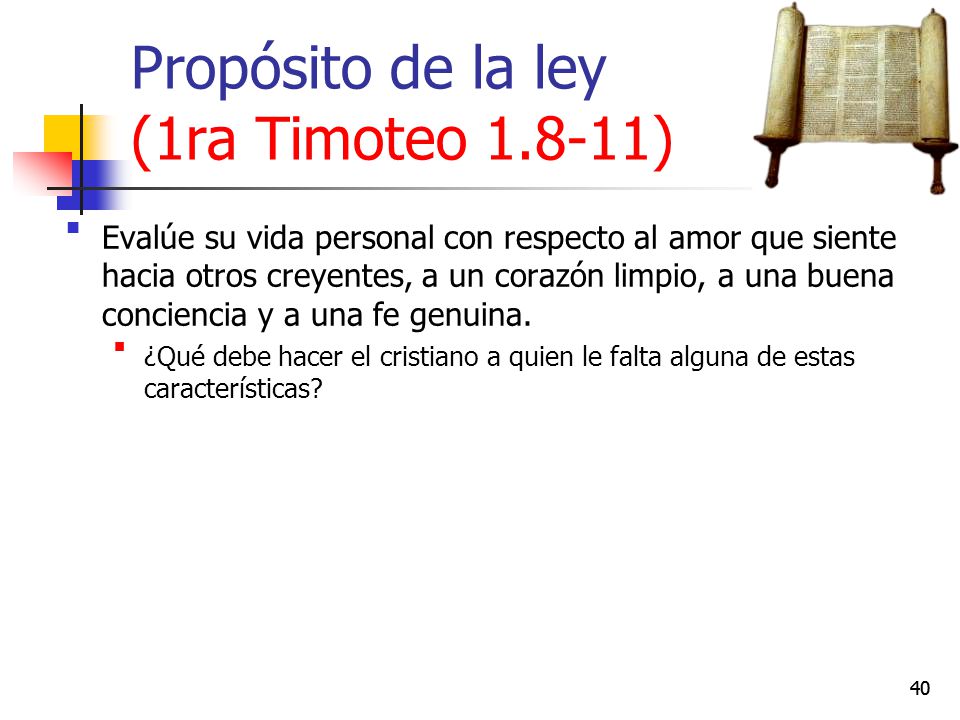 Propósito de la ley
(1ra Timoteo 1.8-11)

Evalúe su vida personal con respecto al amor que siente hacia otros creyentes, a un corazón limpio, a una buena conciencia y a una fe genuina.

¿Qué debe hacer el cristiano a quien le falta alguna de estas características?

40